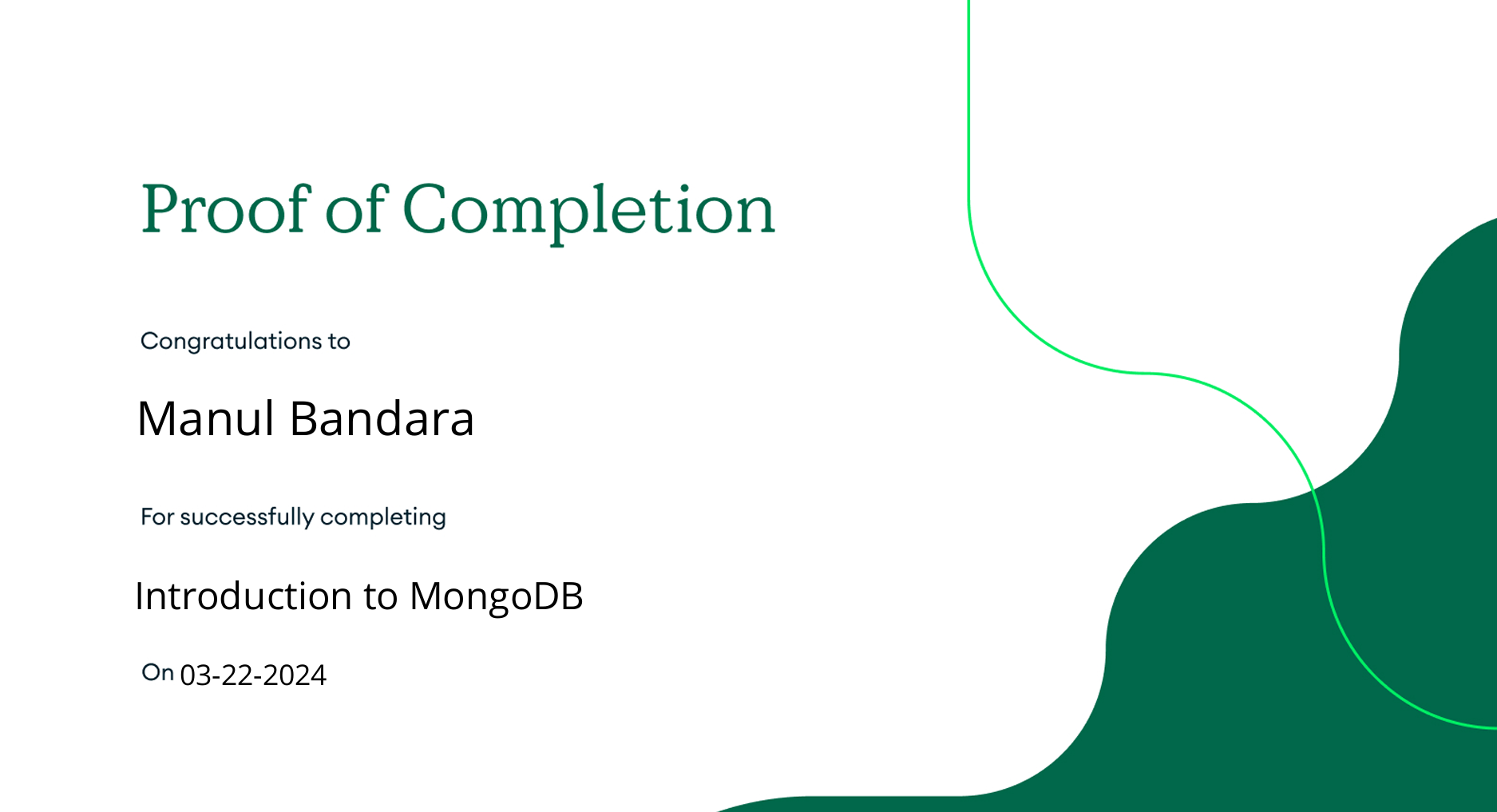 Proof of Completion

Congratulations to

Manul Bandara

For successfully completing

Introduction to MongoDB

On 03-22-2024